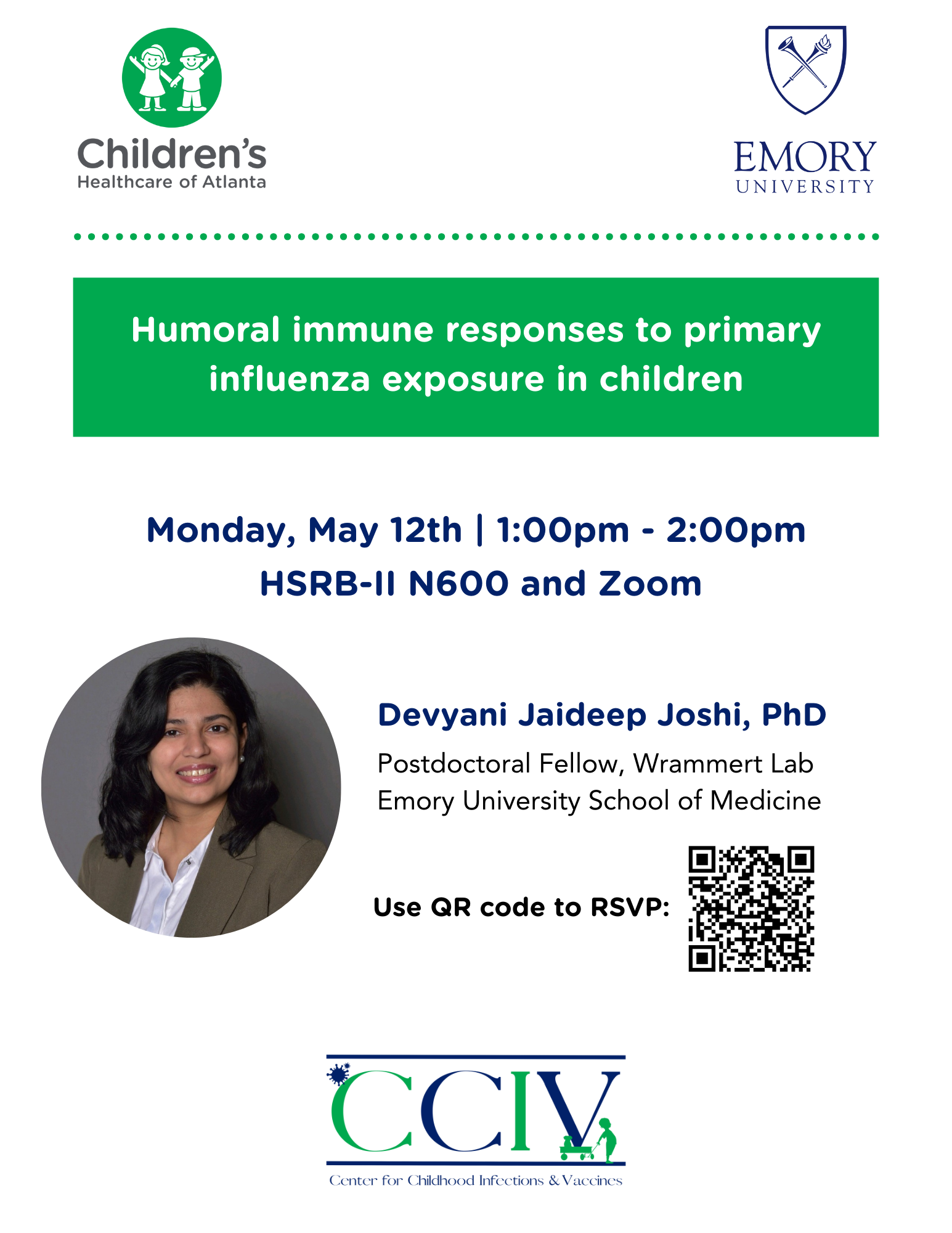 Children's
Healthcare of Atlanta

EMORY
UNIVERSITY

Humoral immune responses to primary influenza exposure in children

Monday, May 12th | 1:00pm - 2:00pm
HSRB-II N600 and Zoom

Devyani Jaideep Joshi, PhD
Postdoctoral Fellow, Wrammert Lab
Emory University School of Medicine

Use QR code to RSVP:

CCIV
Center for Childhood Infections & Vaccines